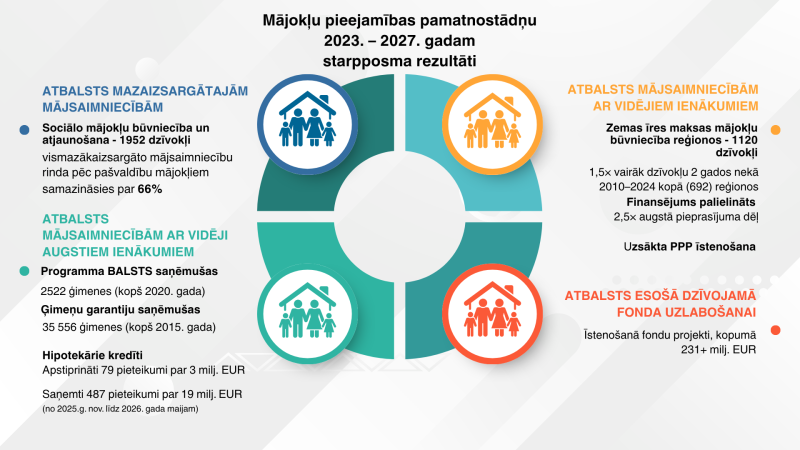 Mājokļu pieejamības pamatnostādņu 2023. – 2027. gadam starpposma rezultāti

ATBALSTS MAZAIZSARGĀTAJĀM MĀJSAIMNIECĪBĀM

Sociālo mājokļu būvniecība un atjaunošana - 1952 dzīvokļi

vismazākaizsargāto mājsaimniecību rinda pēc pašvaldību mājokļiem samazināsies par 66%

ATBALSTS MĀJSAIMNIECĪBĀM AR VIDĒJI AUGSTIEM IENĀKUMIEM

Programma BALSTS saņēmušas

2522 ģimenes (kopš 2020. gada)

Ģimeņu garantiju saņēmušas

35 556 ģimenes (kopš 2015. gada)

Hipotekārie kredīti

Apstiprināti 79 pieteikumi par 3 milj. EUR

Saņemti 487 pieteikumi par 19 milj. EUR

(no 2025.g. nov. līdz 2026. gada maijam)

ATBALSTS MĀJSAIMNIECĪBĀM AR VIDĒJIEM IENĀKUMIEM

Zemas īres maksas mājokļu būvniecība reģionos - 1120 dzīvokļi

1,5× vairāk dzīvokļu 2 gados nekā 2010–2024 kopā (692) reģionos

Finansējums palielināts

2,5× augstā pieprasījuma dēļ

Uzsākta PPP īstenošana

ATBALSTS ESOŠĀ DZĪVOJAMĀ FONDA UZLABOŠANAI

Īstenošanā fondu projekti, kopumā 231+ milj. EUR